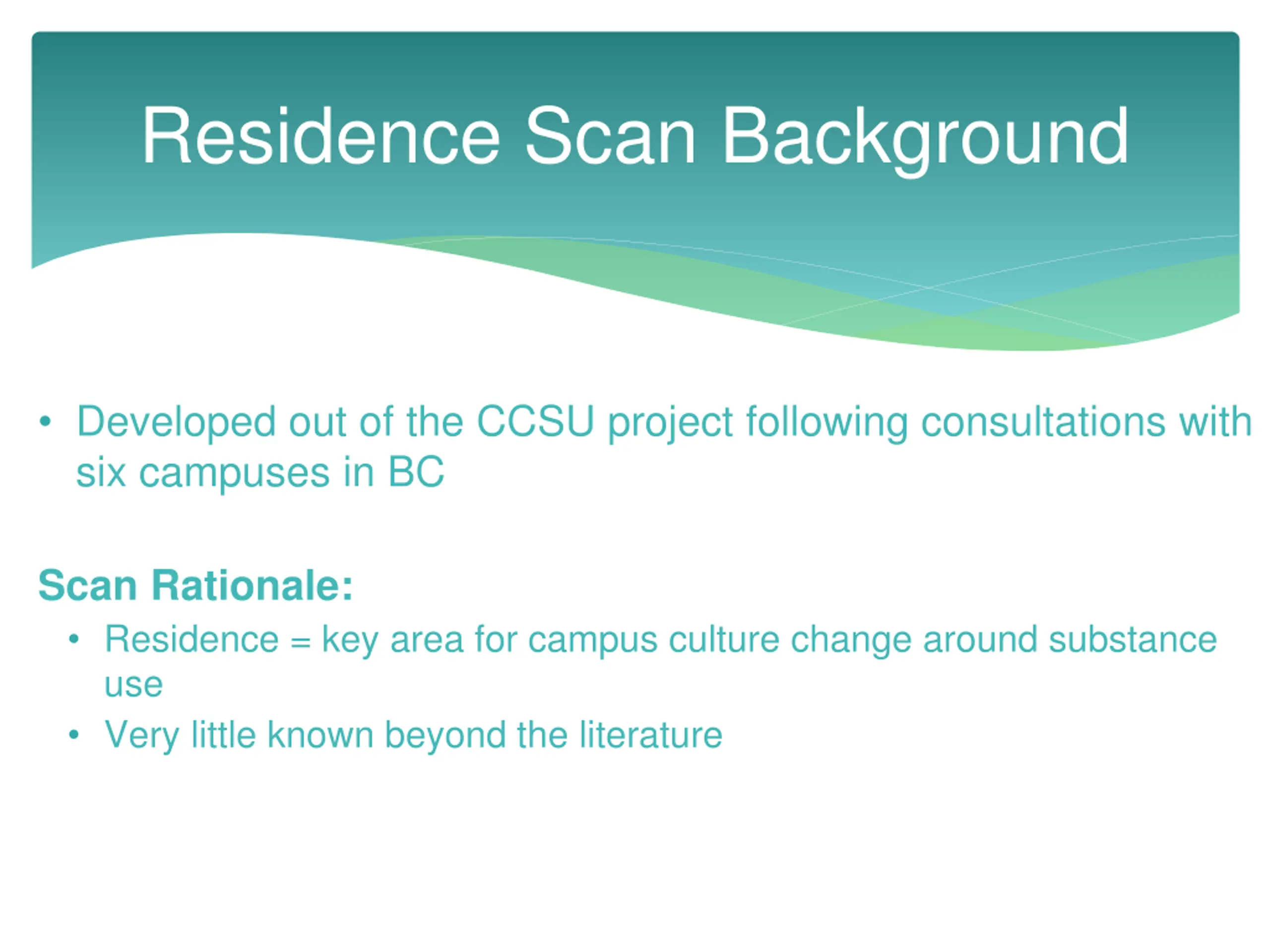 Residence Scan Background

• Developed out of the CCSU project following consultations with six campuses in BC

Scan Rationale:

• Residence = key area for campus culture change around substance use
• Very little known beyond the literature